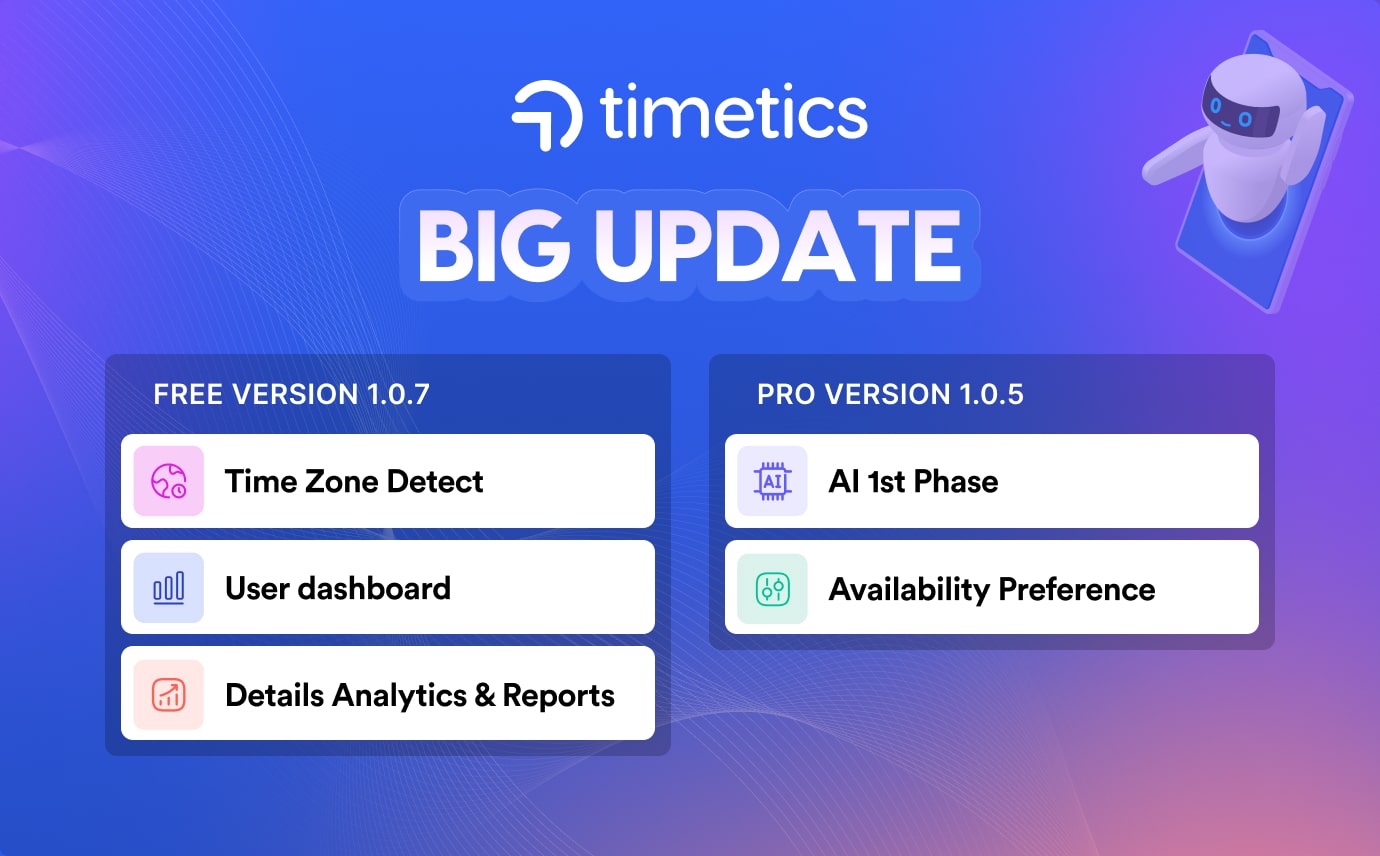 timetics

BIG UPDATE

FREE VERSION 1.0.7

Time Zone Detect

User dashboard

Details Analytics & Reports

PRO VERSION 1.0.5

AI

AI 1st Phase

Availability Preference